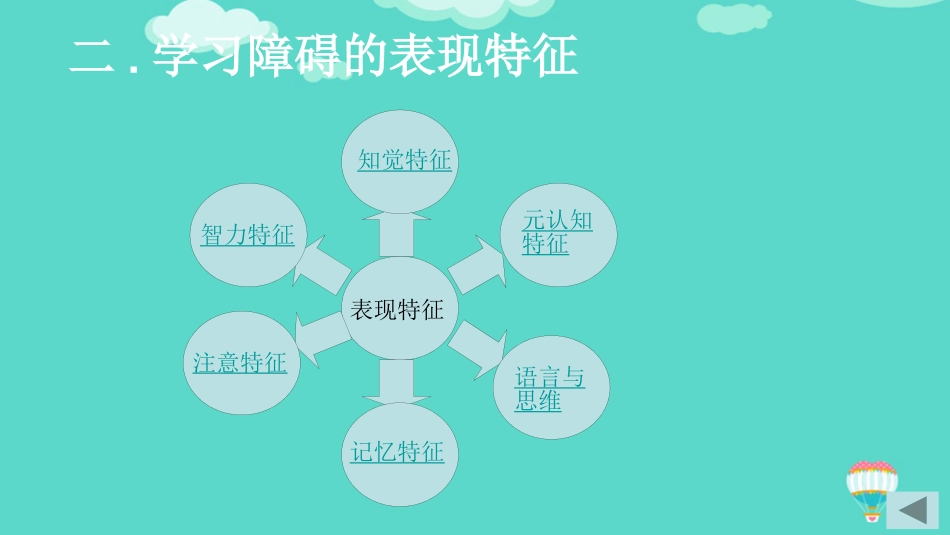 二 . 学习障碍的表现特征

知觉特征

智力特征

元认知特征

表现特征

注意特征

语言与思维

记忆特征